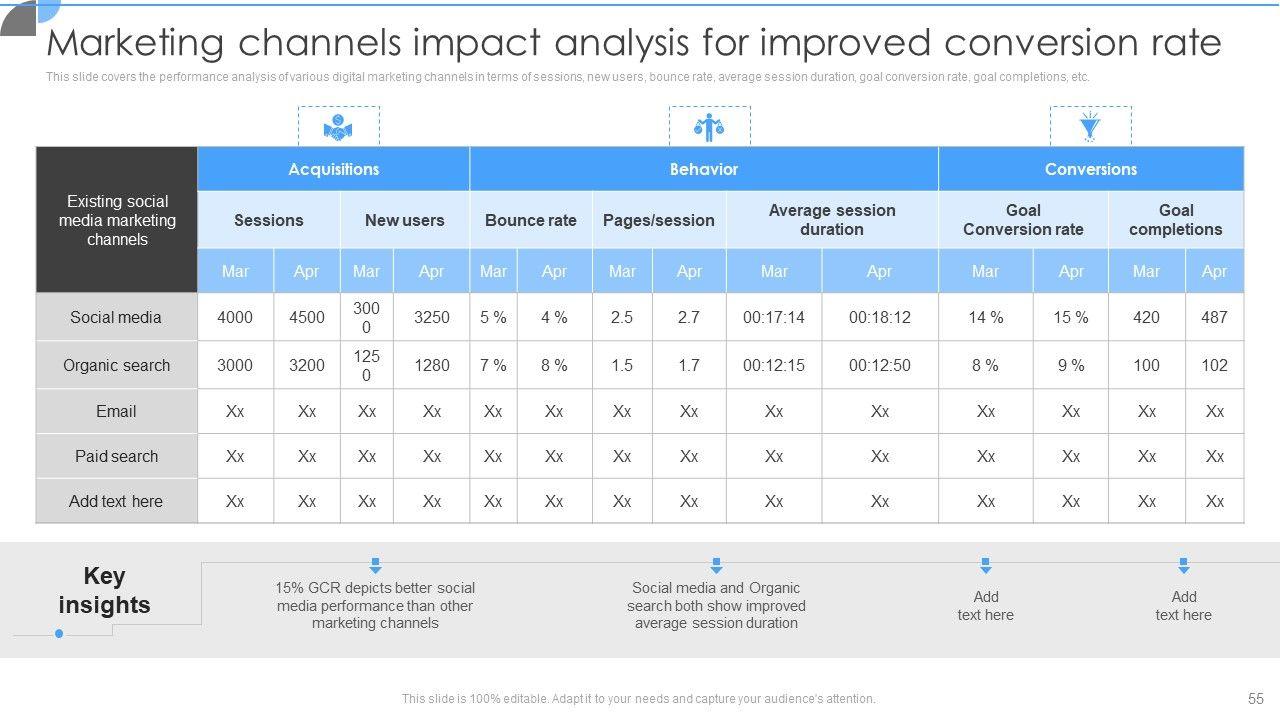 Marketing channels impact analysis for improved conversion rate

This slide covers the performance analysis of various digital marketing channels in terms of sessions, new users, bounce rate, average session duration, goal conversion rate, goal completions, etc.

| Existing social media marketing channels | Acquisitions | | | | Behavior | | | | | | Conversions | | | |
|---|---|---|---|---|---|---|---|---|---|---|---|---|---|---|
| | Sessions | | New users | | Bounce rate | | Pages/session | | Average session duration | | Goal Conversion rate | | Goal completions | |
| | Mar | Apr | Mar | Apr | Mar | Apr | Mar | Apr | Mar | Apr | Mar | Apr | Mar | Apr |
| Social media | 4000 | 4500 | 3000 | 3250 | 5 % | 4 % | 2.5 | 2.7 | 00:17:14 | 00:18:12 | 14 % | 15 % | 420 | 487 |
| Organic search | 3000 | 3200 | 1250 | 1280 | 7 % | 8 % | 1.5 | 1.7 | 00:12:15 | 00:12:50 | 8 % | 9 % | 100 | 102 |
| Email | Xx | Xx | Xx | Xx | Xx | Xx | Xx | Xx | Xx | Xx | Xx | Xx | Xx | Xx |
| Paid search | Xx | Xx | Xx | Xx | Xx | Xx | Xx | Xx | Xx | Xx | Xx | Xx | Xx | Xx |
| Add text here | Xx | Xx | Xx | Xx | Xx | Xx | Xx | Xx | Xx | Xx | Xx | Xx | Xx | Xx |

Key insights

15% GCR depicts better social media performance than other marketing channels

Social media and Organic search both show improved average session duration

Add text here

Add text here

This slide is 100% editable. Adapt it to your needs and capture your audience's attention.

55